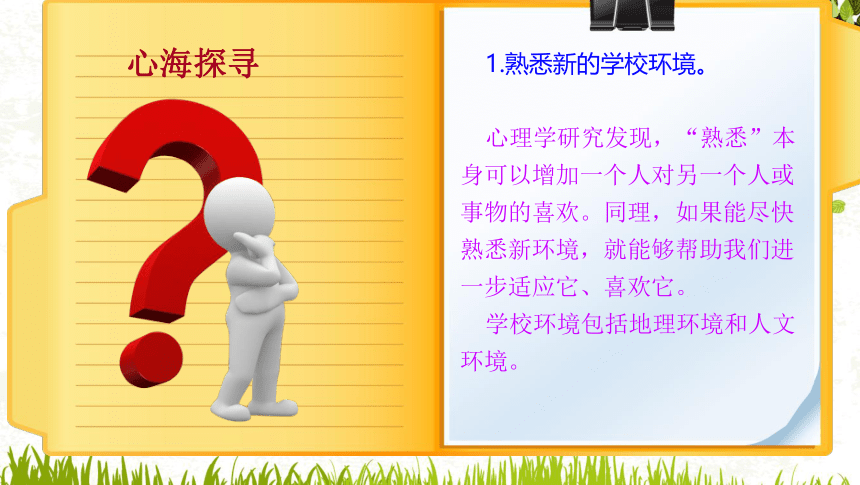 心海探寻

1.熟悉新的学校环境。

心理学研究发现，“熟悉”本身可以增加一个人对另一个人或事物的喜欢。同理，如果能尽快熟悉新环境，就能够帮助我们进一步适应它、喜欢它。

学校环境包括地理环境和人文环境。